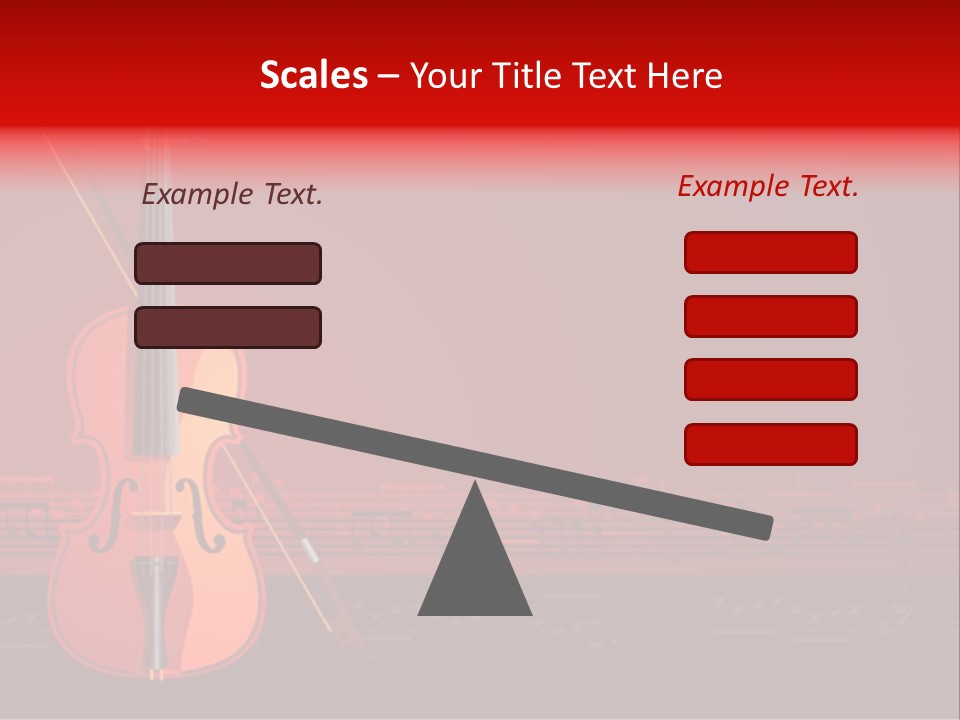 Scales – Your Title Text Here

Example Text.

Example Text.